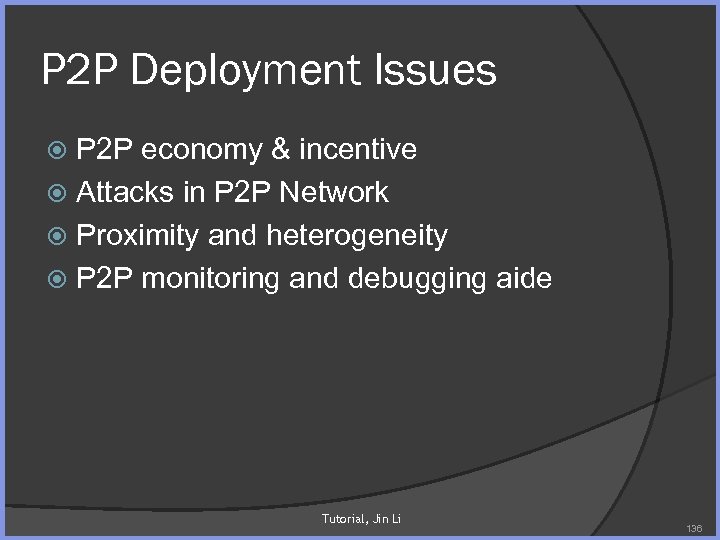 P2P Deployment Issues

P2P economy & incentive
Attacks in P2P Network
Proximity and heterogeneity
P2P monitoring and debugging aide

Tutorial, Jin Li

136